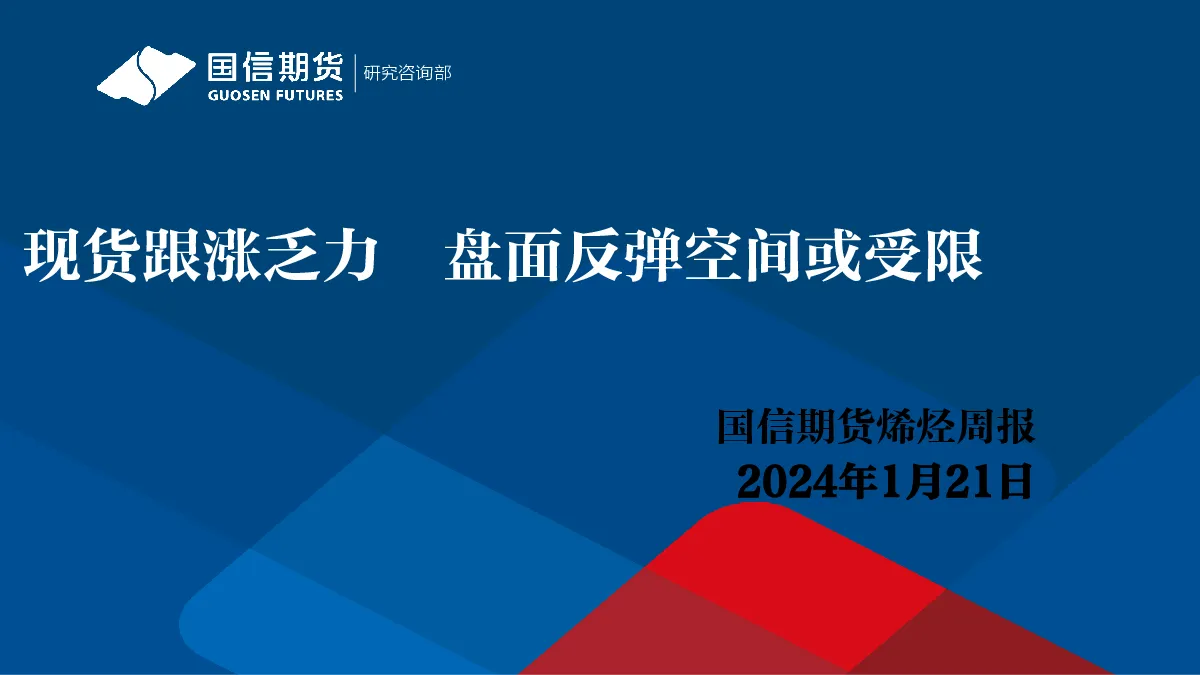 国信期货
GUOSEN FUTURES
研究咨询部

现货跟涨乏力　盘面反弹空间或受限

国信期货烯烃周报
2024年1月21日